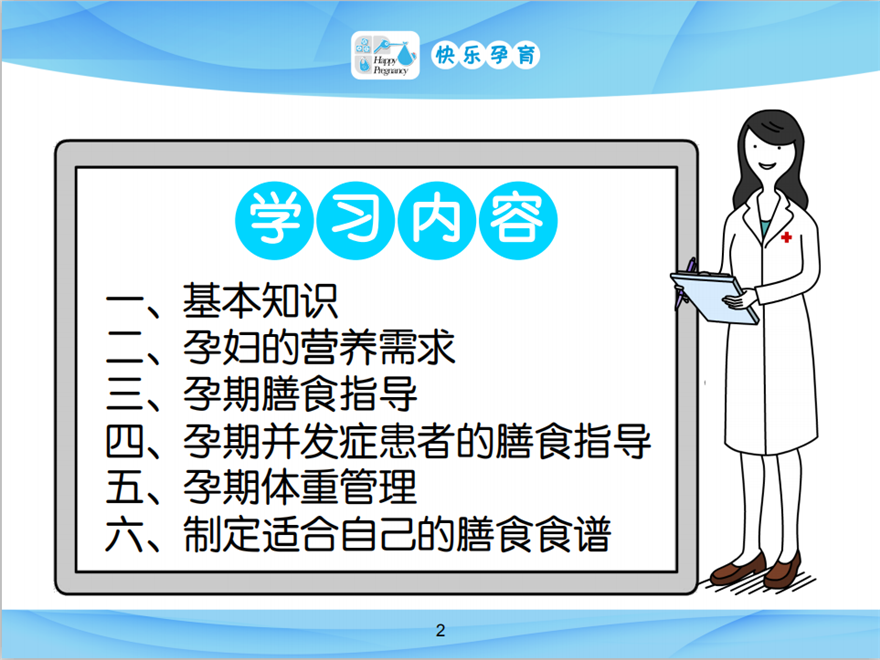 Happy Pregnancy 快乐孕育

学习内容

一、基本知识
二、孕妇的营养需求
三、孕期膳食指导
四、孕期并发症患者的膳食指导
五、孕期体重管理
六、制定适合自己的膳食食谱

2